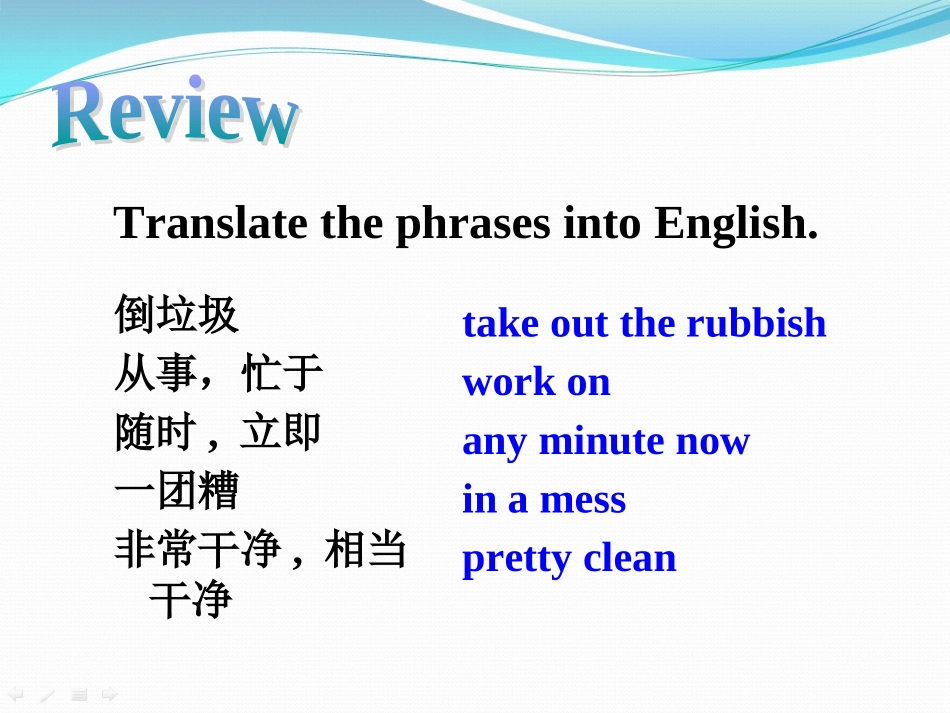 Review

Translate the phrases into English.

倒垃圾
从事，忙于
随时，立即
一团糟
非常干净，相当干净

take out the rubbish
work on
any minute now
in a mess
pretty clean